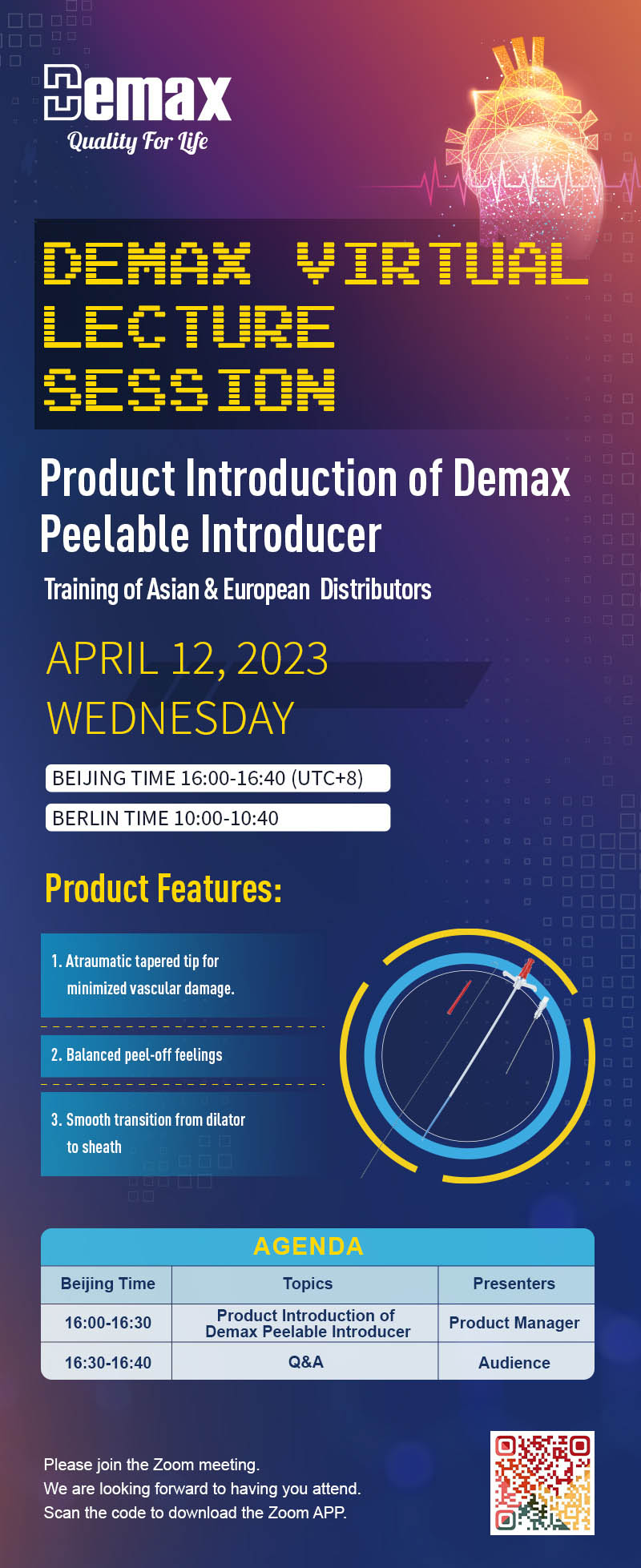 Demax
Quality For Life

DEMAX VIRTUAL LECTURE SESSION

Product Introduction of Demax Peelable Introducer

Training of Asian & European Distributors

APRIL 12, 2023
WEDNESDAY

BEIJING TIME 16:00-16:40 (UTC+8)

BERLIN TIME 10:00-10:40

Product Features:

1. Atraumatic tapered tip for minimized vascular damage.

2. Balanced peel-off feelings

3. Smooth transition from dilator to sheath

AGENDA

| Beijing Time | Topics | Presenters |
|---|---|---|
| 16:00-16:30 | Product Introduction of Demax Peelable Introducer | Product Manager |
| 16:30-16:40 | Q&A | Audience |

Please join the Zoom meeting.
We are looking forward to having you attend.
Scan the code to download the Zoom APP.